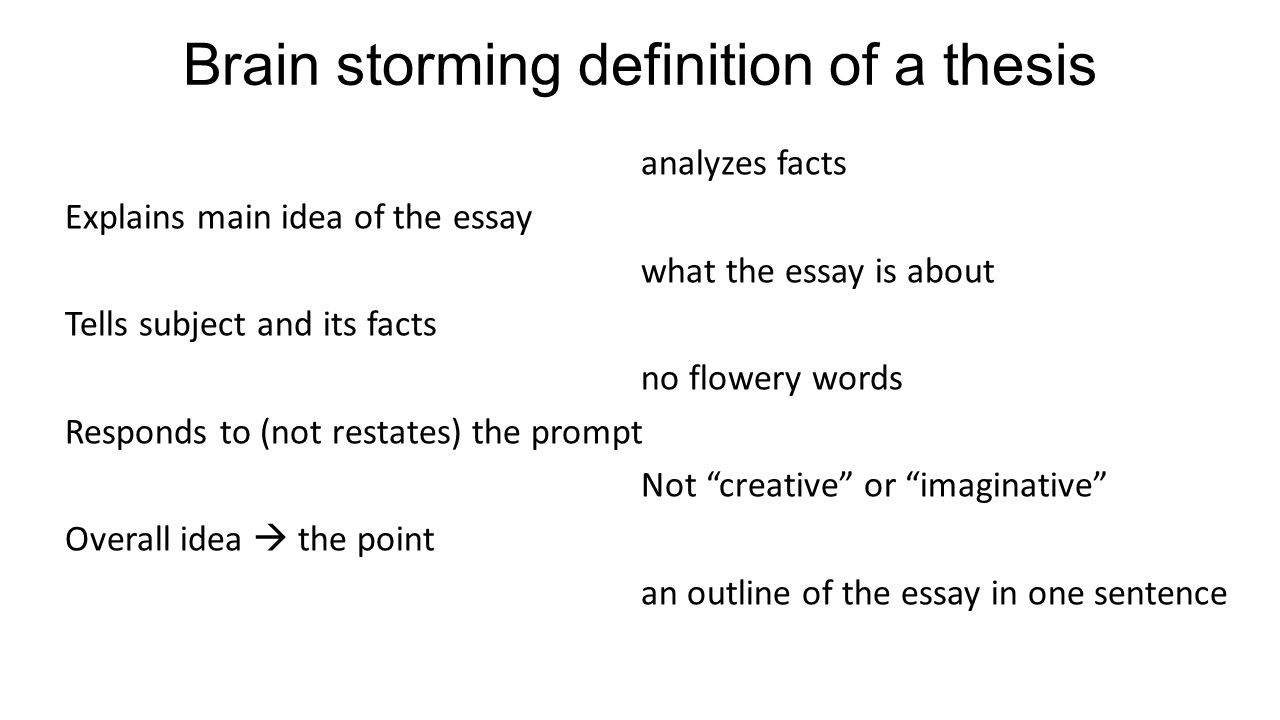 Brain storming definition of a thesis

analyzes facts

Explains main idea of the essay

what the essay is about

Tells subject and its facts

no flowery words

Responds to (not restates) the prompt

Not “creative” or “imaginative”

Overall idea → the point

an outline of the essay in one sentence